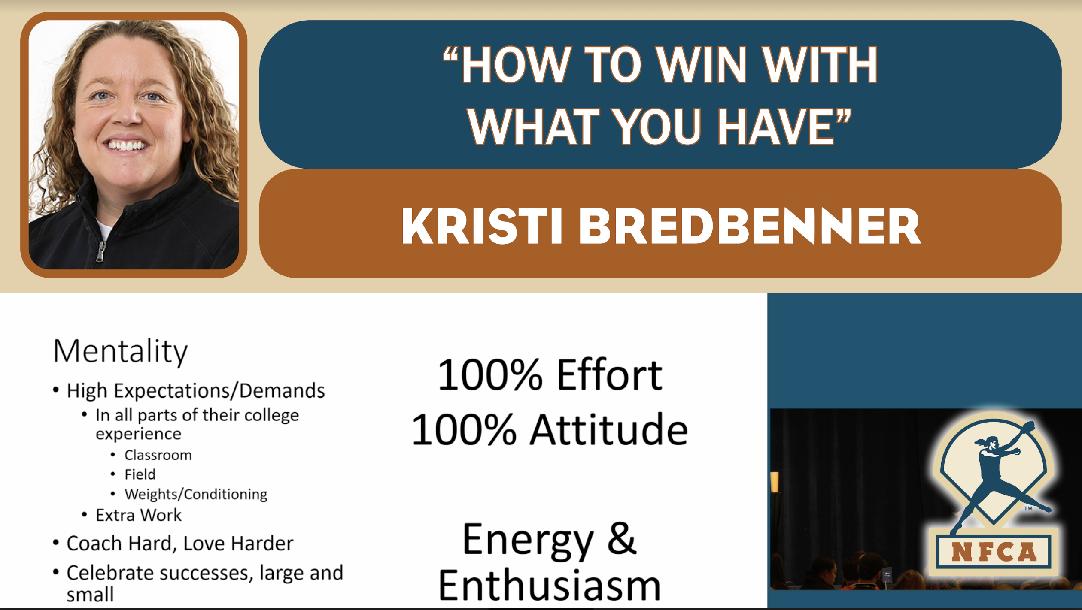 "HOW TO WIN WITH WHAT YOU HAVE"

KRISTI BREDBENNER

Mentality
• High Expectations/Demands
• In all parts of their college experience
• Classroom
• Field
• Weights/Conditioning
• Extra Work
• Coach Hard, Love Harder
• Celebrate successes, large and small

100% Effort
100% Attitude

Energy & Enthusiasm

NFCA